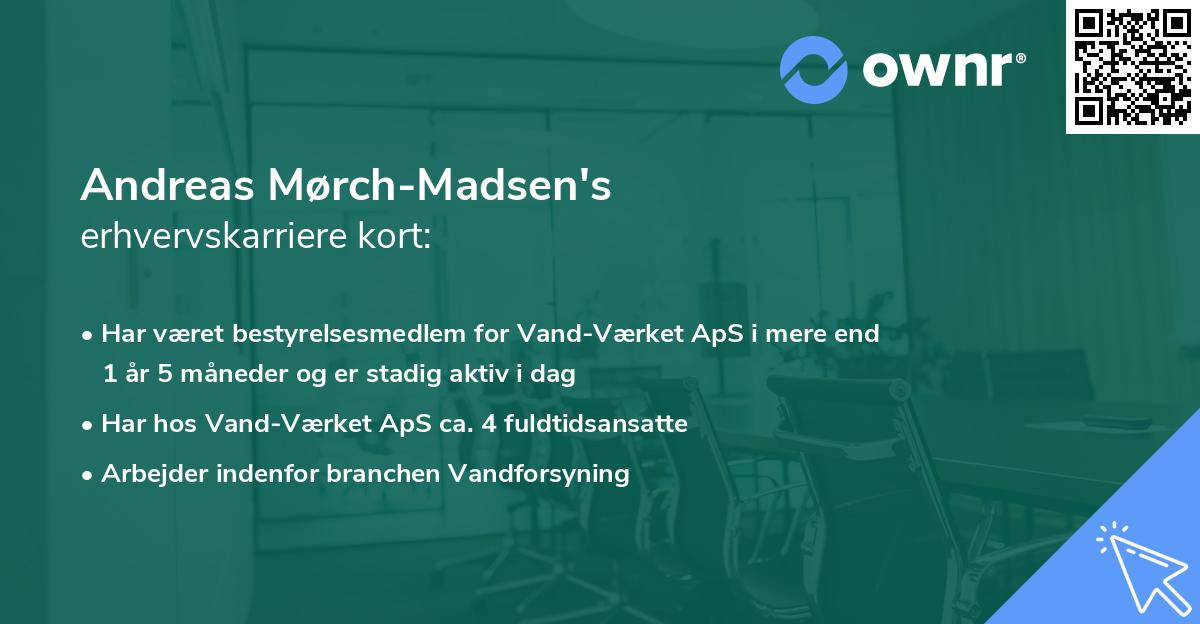 ownr®

Andreas Mørch-Madsen's
erhvervskarriere kort:

• Har været bestyrelsesmedlem for Vand-Værket ApS i mere end 1 år 5 måneder og er stadig aktiv i dag
• Har hos Vand-Værket ApS ca. 4 fuldtidsansatte
• Arbejder indenfor branchen Vandforsyning